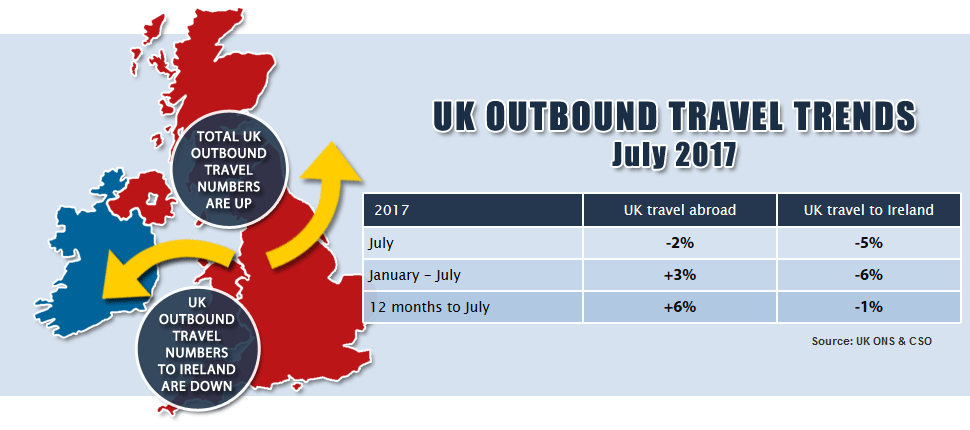 TOTAL UK OUTBOUND TRAVEL NUMBERS ARE UP

UK OUTBOUND TRAVEL NUMBERS TO IRELAND ARE DOWN

UK OUTBOUND TRAVEL TRENDS
July 2017

| 2017 | UK travel abroad | UK travel to Ireland |
|---|---|---|
| July | -2% | -5% |
| January – July | +3% | -6% |
| 12 months to July | +6% | -1% |

Source: UK ONS & CSO